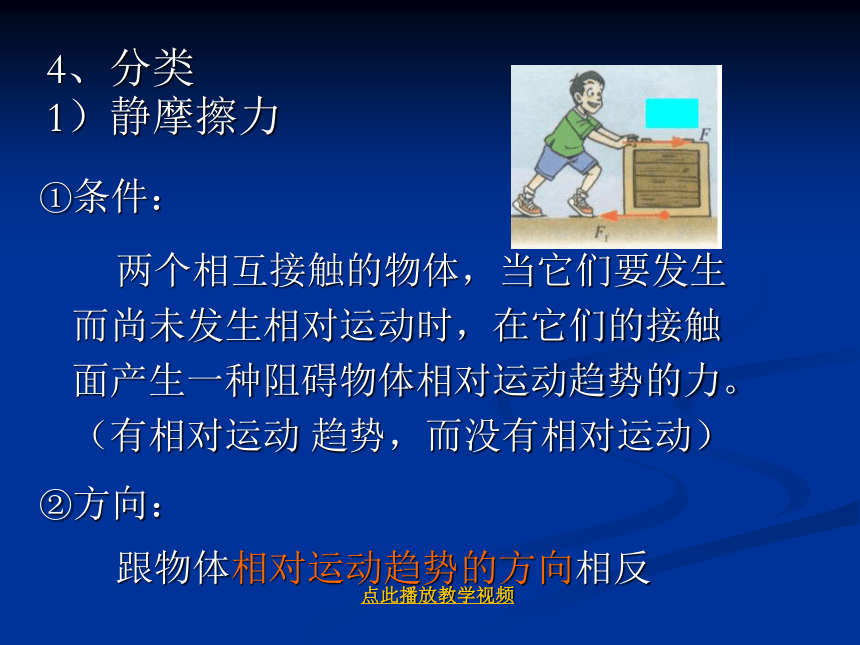 4、分类
1）静摩擦力

$F$

$F_f$

①条件：

两个相互接触的物体，当它们要发生而尚未发生相对运动时，在它们的接触面产生一种阻碍物体相对运动趋势的力。（有相对运动 趋势，而没有相对运动）

②方向：

跟物体相对运动趋势的方向相反

点此播放教学视频